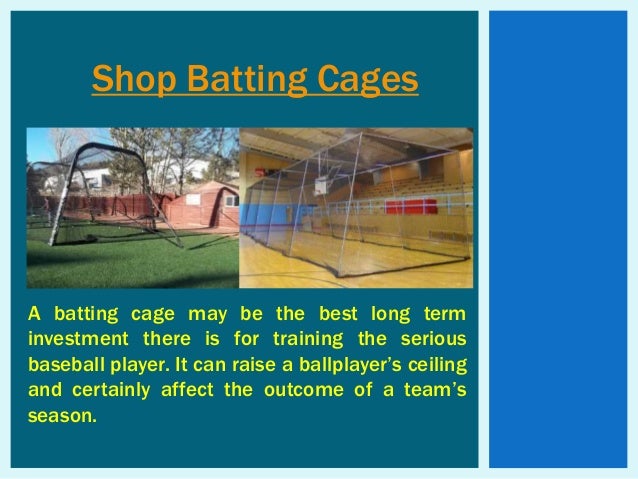 Shop Batting Cages

A batting cage may be the best long term investment there is for training the serious baseball player. It can raise a ballplayer's ceiling and certainly affect the outcome of a team's season.